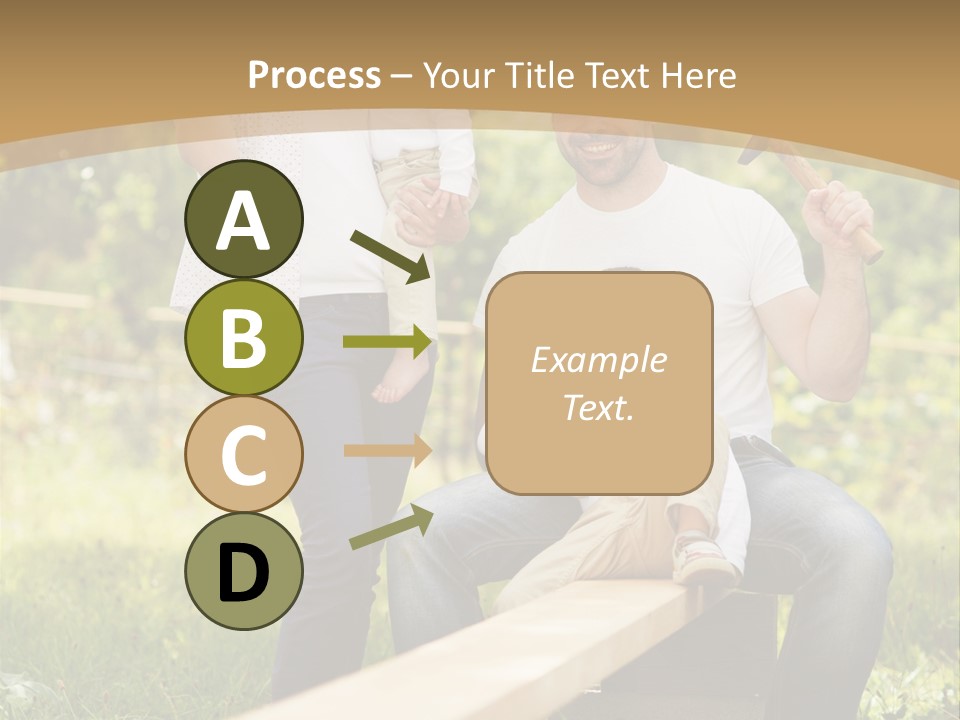 Process – Your Title Text Here

A

B

C

D

Example Text.